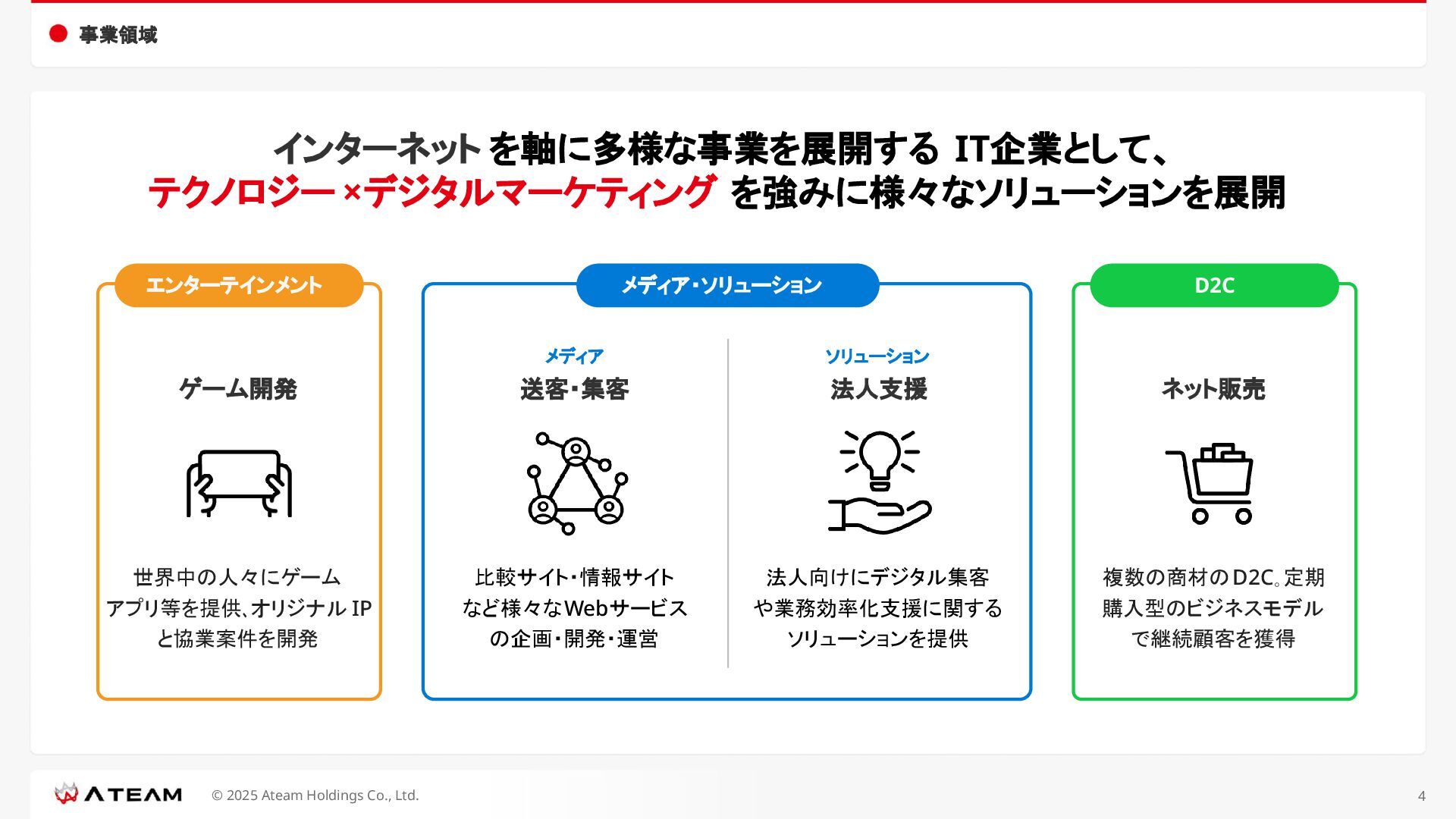 事業領域

インターネットを軸に多様な事業を展開する IT企業として、
テクノロジー×デジタルマーケティング を強みに様々なソリューションを展開

エンターテインメント

ゲーム開発

世界中の人々にゲームアプリ等を提供、オリジナル IPと協業案件を開発

メディア・ソリューション

メディア
送客・集客

比較サイト・情報サイトなど様々なWebサービスの企画・開発・運営

ソリューション
法人支援

法人向けにデジタル集客や業務効率化支援に関するソリューションを提供

D2C

ネット販売

複数の商材のD2C。定期購入型のビジネスモデルで継続顧客を獲得

ATEAM © 2025 Ateam Holdings Co., Ltd.

4